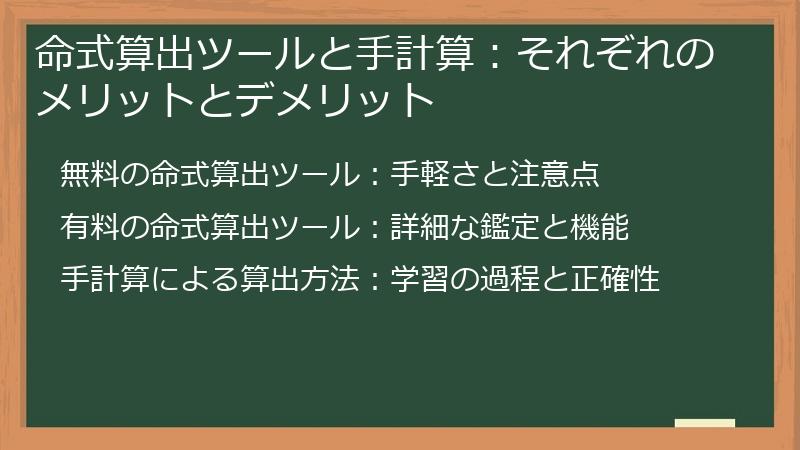 命式算出ツールと手計算：それぞれのメリットとデメリット

無料の命式算出ツール：手軽さと注意点

有料の命式算出ツール：詳細な鑑定と機能

手計算による算出方法：学習の過程と正確性